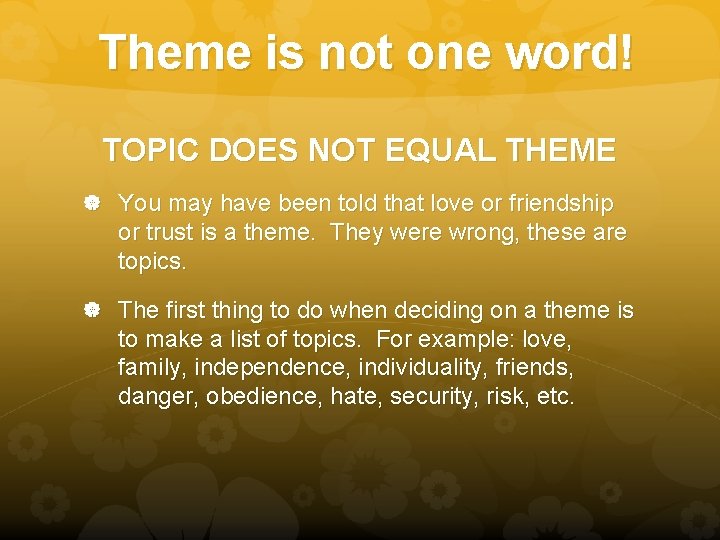 Theme is not one word!

TOPIC DOES NOT EQUAL THEME

You may have been told that love or friendship or trust is a theme. They were wrong, these are topics.

The first thing to do when deciding on a theme is to make a list of topics. For example: love, family, independence, individuality, friends, danger, obedience, hate, security, risk, etc.